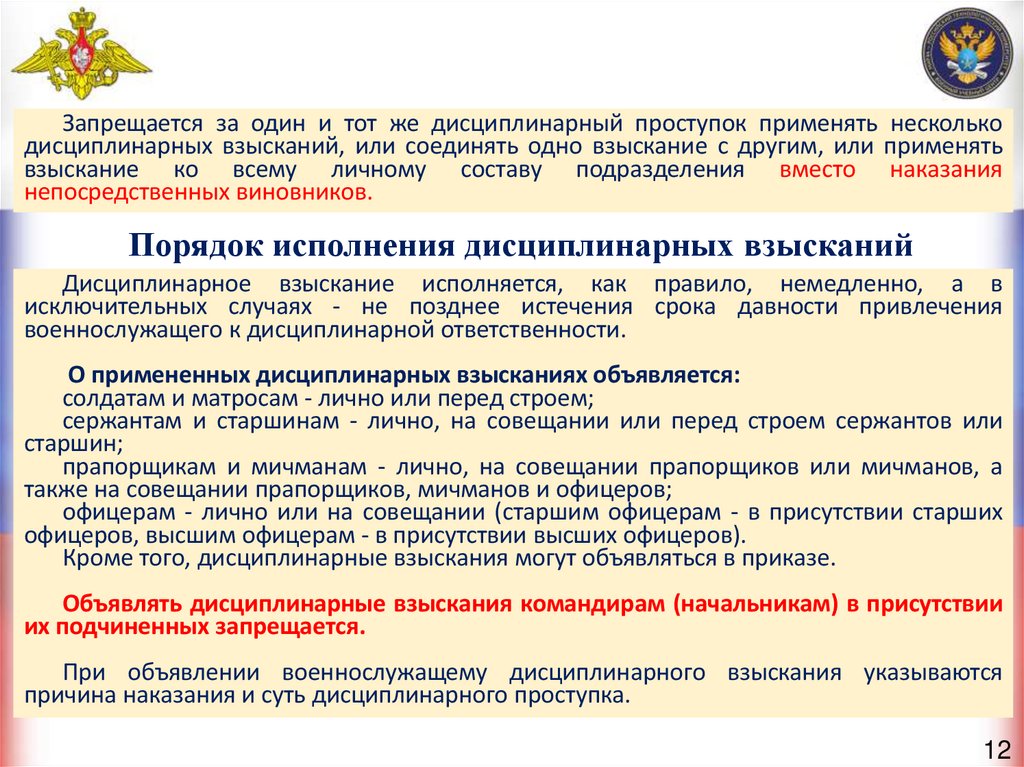 Запрещается за один и тот же дисциплинарный проступок применять несколько дисциплинарных взысканий, или соединять одно взыскание с другим, или применять взыскание ко всему личному составу подразделения вместо наказания непосредственных виновников.

Порядок исполнения дисциплинарных взысканий

Дисциплинарное взыскание исполняется, как правило, немедленно, а в исключительных случаях - не позднее истечения срока давности привлечения военнослужащего к дисциплинарной ответственности.

О примененных дисциплинарных взысканиях объявляется:
солдатам и матросам - лично или перед строем;
сержантам и старшинам - лично, на совещании или перед строем сержантов или старшин;
прапорщикам и мичманам - лично, на совещании прапорщиков или мичманов, а также на совещании прапорщиков, мичманов и офицеров;
офицерам - лично или на совещании (старшим офицерам - в присутствии старших офицеров, высшим офицерам - в присутствии высших офицеров).
Кроме того, дисциплинарные взыскания могут объявляться в приказе.

Объявлять дисциплинарные взыскания командирам (начальникам) в присутствии их подчиненных запрещается.

При объявлении военнослужащему дисциплинарного взыскания указываются причина наказания и суть дисциплинарного проступка.

12